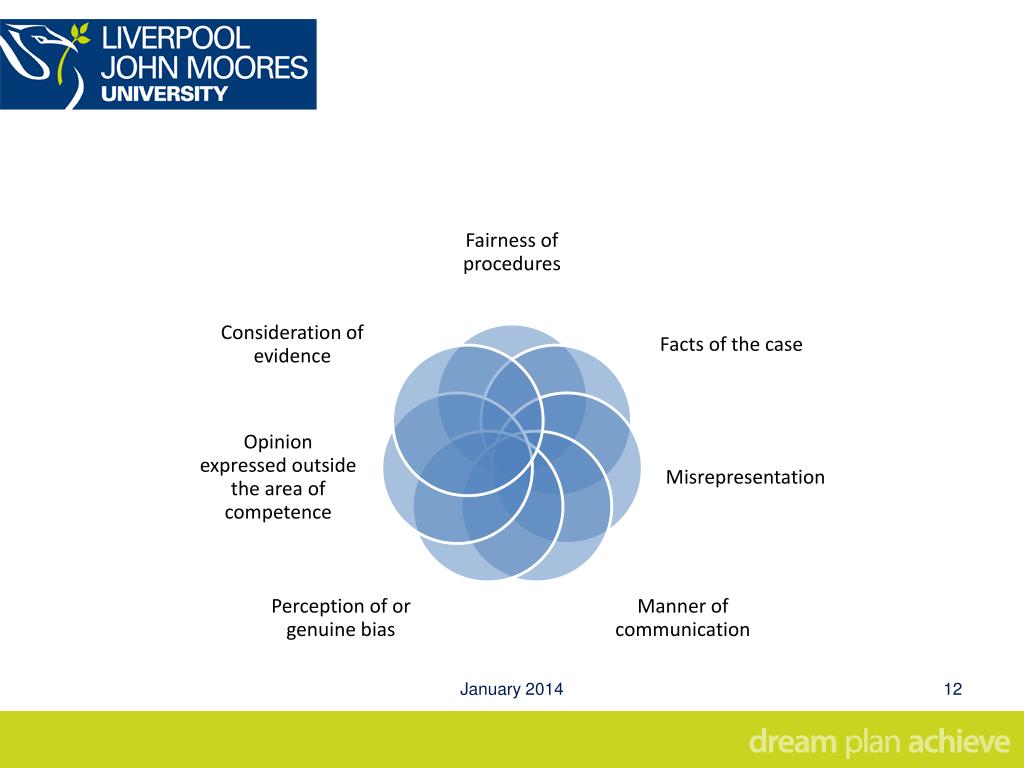 LIVERPOOL JOHN MOORES UNIVERSITY

Fairness of procedures

Facts of the case

Misrepresentation

Manner of communication

Perception of or genuine bias

Opinion expressed outside the area of competence

Consideration of evidence

January 2014

12

dream plan achieve